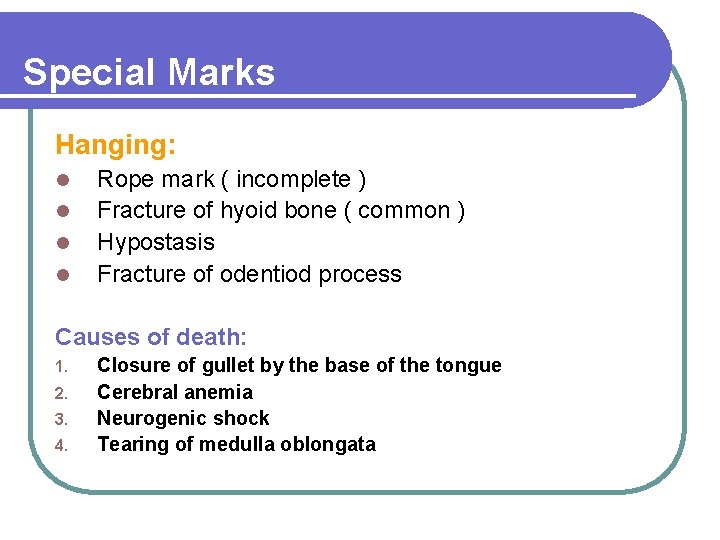 Special Marks

Hanging:

- Rope mark ( incomplete )
- Fracture of hyoid bone ( common )
- Hypostasis
- Fracture of odentiod process

Causes of death:

1. Closure of gullet by the base of the tongue
2. Cerebral anemia
3. Neurogenic shock
4. Tearing of medulla oblongata